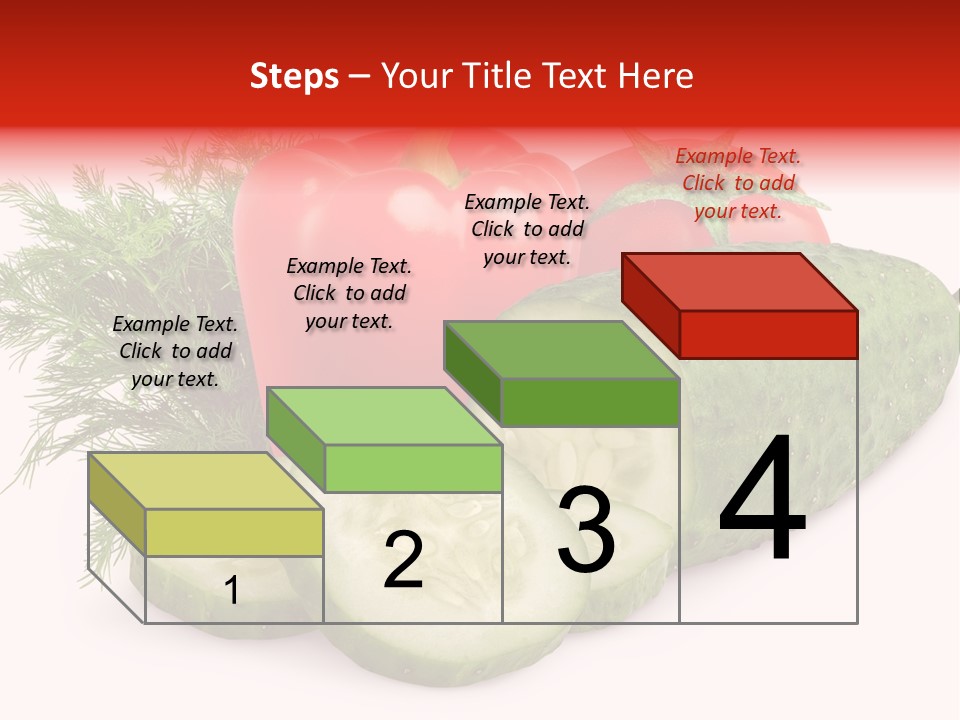 Steps – Your Title Text Here

Example Text. Click to add your text.

Example Text. Click to add your text.

Example Text. Click to add your text.

Example Text. Click to add your text.

1

2

3

4